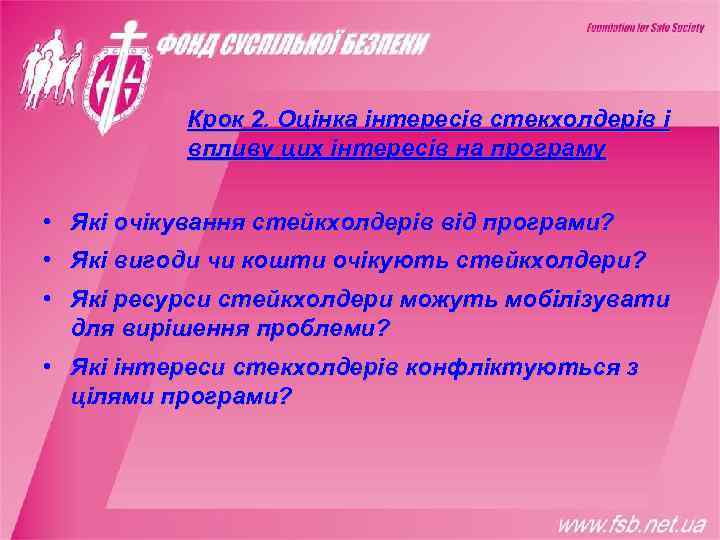 ФОНД СУСПІЛЬНОЇ БЕЗПЕКИ

Foundation for Safe Society

Крок 2. Оцінка інтересів стекхолдерів і впливу цих інтересів на програму

• Які очікування стейкхолдерів від програми?
• Які вигоди чи кошти очікують стейкхолдери?
• Які ресурси стейкхолдери можуть мобілізувати для вирішення проблеми?
• Які інтереси стекхолдерів конфліктуються з цілями програми?

www.fsb.net.ua